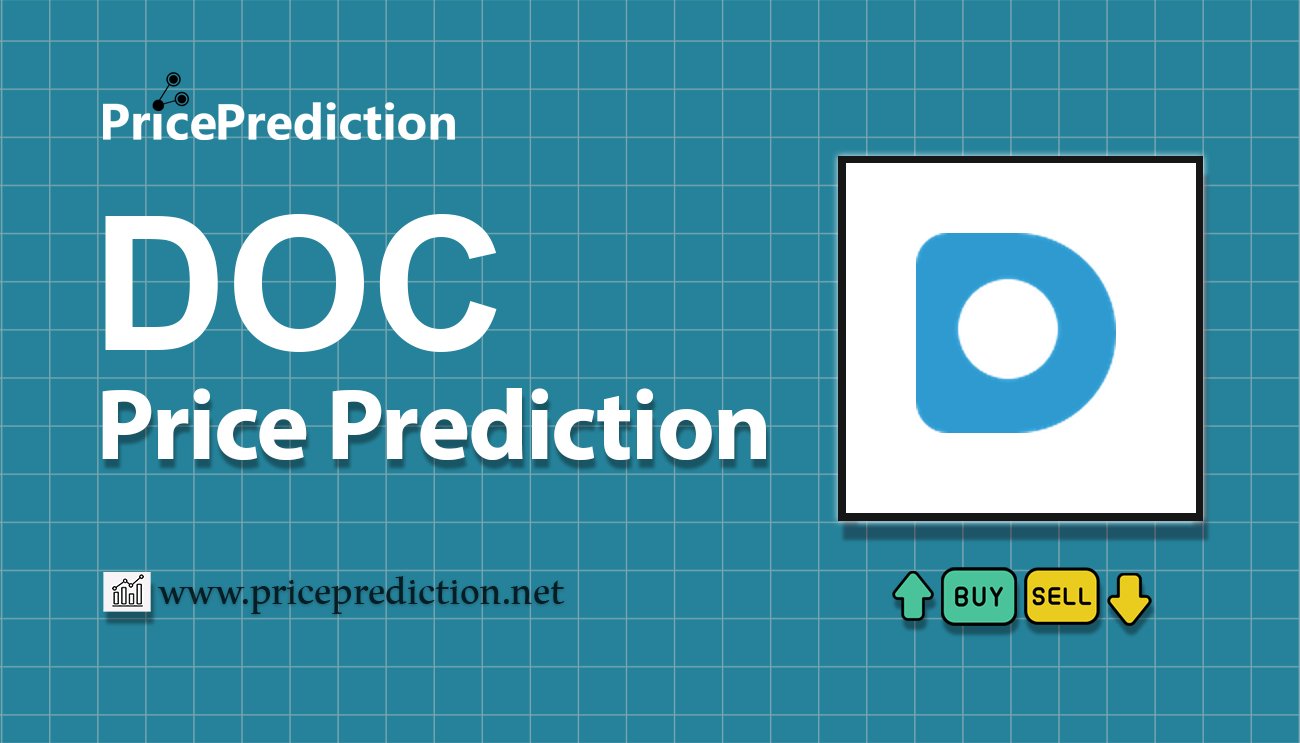 PricePrediction

DOC
Price Prediction

www.priceprediction.net

BUY SELL